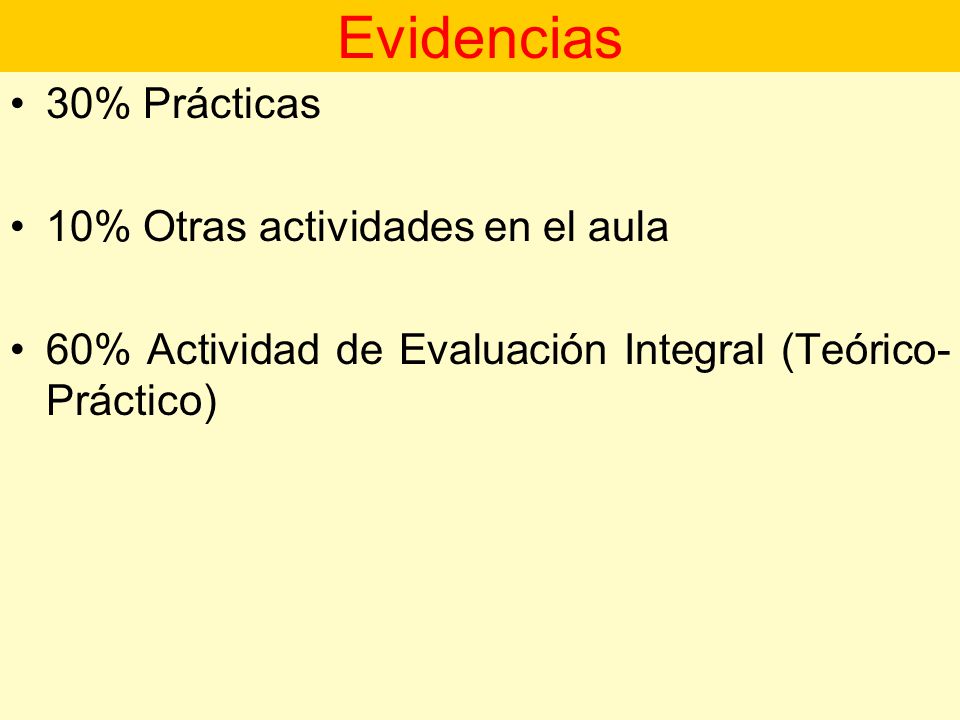 Evidencias

• 30% Prácticas

• 10% Otras actividades en el aula

• 60% Actividad de Evaluación Integral (Teórico-Práctico)